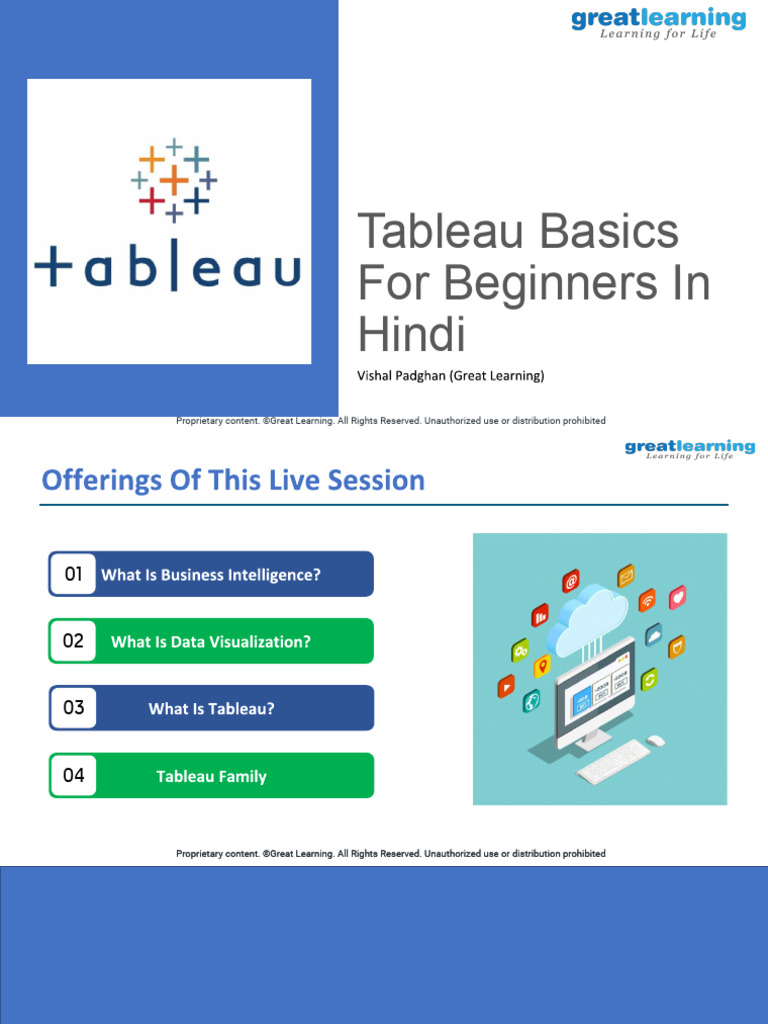 greatlearning
Learning for Life

+ab|eau

Tableau Basics For Beginners In Hindi

Vishal Padghan (Great Learning)

Proprietary content. ©Great Learning. All Rights Reserved. Unauthorized use or distribution prohibited

greatlearning
Learning for Life

Offerings Of This Live Session

01 What Is Business Intelligence?

02 What Is Data Visualization?

03 What Is Tableau?

04 Tableau Family

Proprietary content. ©Great Learning. All Rights Reserved. Unauthorized use or distribution prohibited